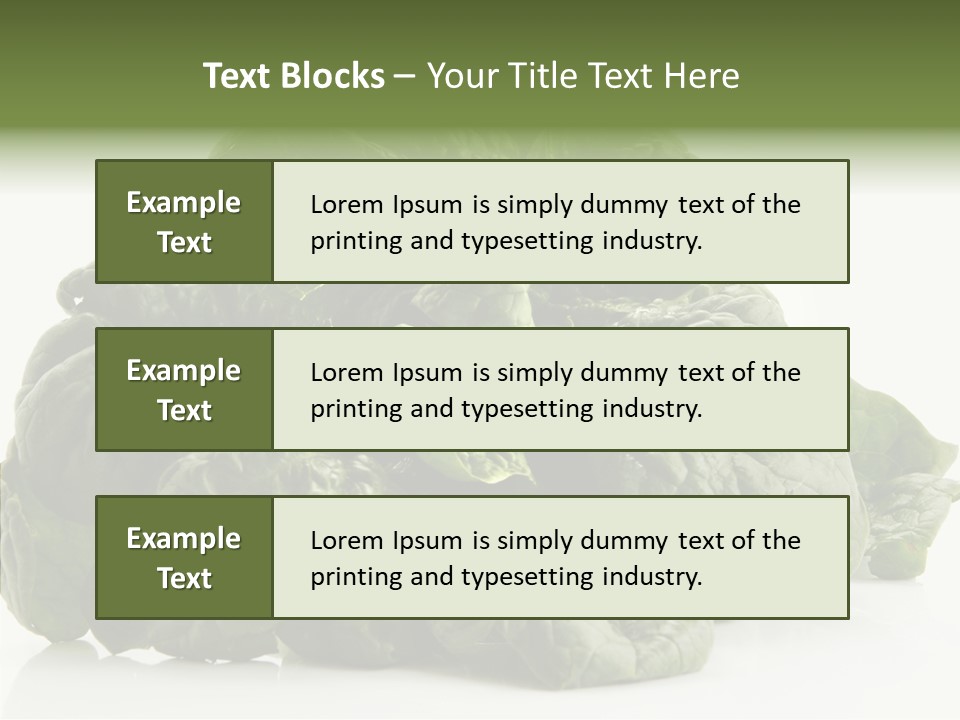 Text Blocks – Your Title Text Here

Example Text

Lorem Ipsum is simply dummy text of the printing and typesetting industry.

Example Text

Lorem Ipsum is simply dummy text of the printing and typesetting industry.

Example Text

Lorem Ipsum is simply dummy text of the printing and typesetting industry.